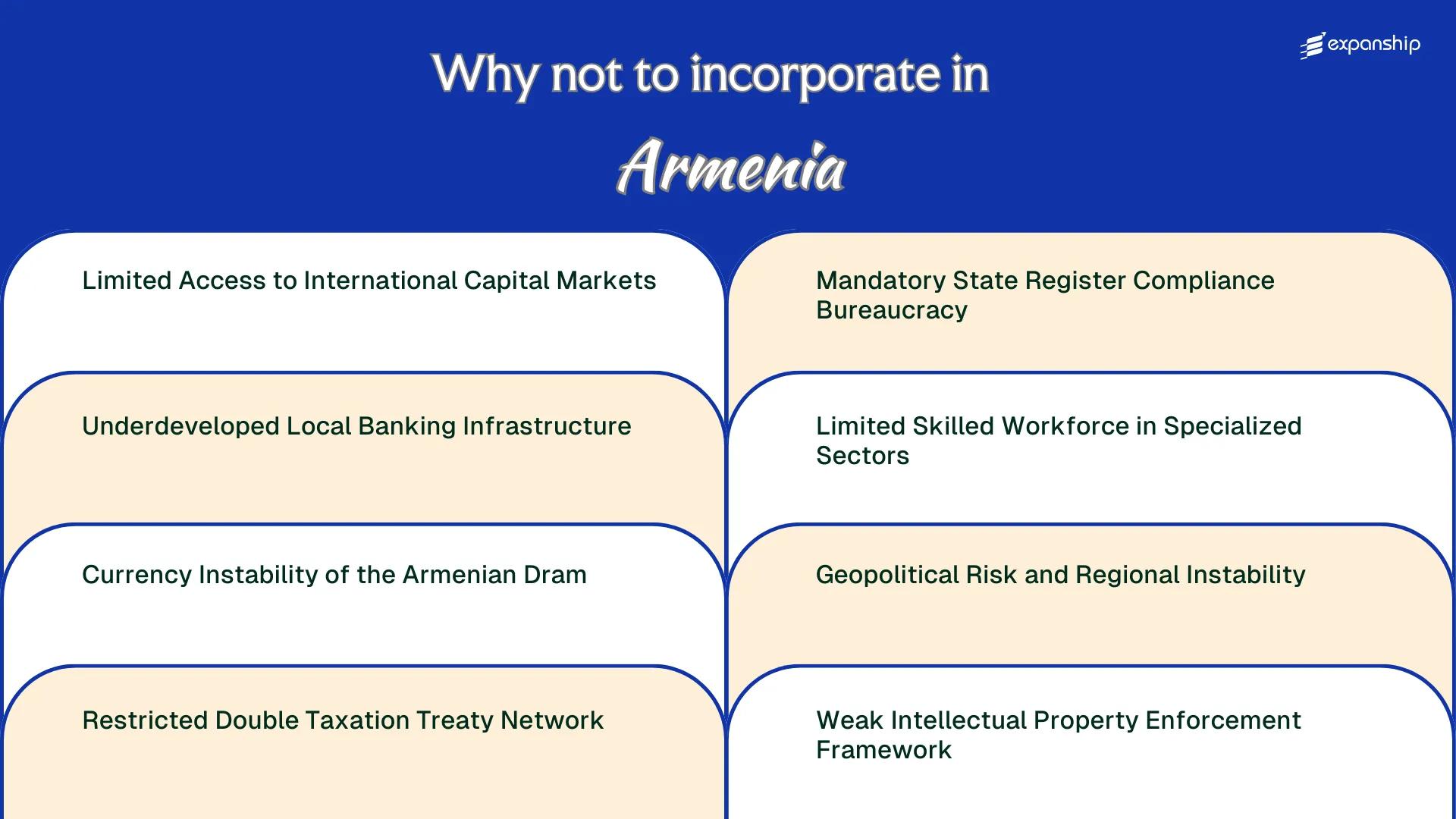 Why not to incorporate in

Armenia

expanship

Limited Access to International Capital Markets

Underdeveloped Local Banking Infrastructure

Currency Instability of the Armenian Dram

Restricted Double Taxation Treaty Network

Mandatory State Register Compliance Bureaucracy

Limited Skilled Workforce in Specialized Sectors

Geopolitical Risk and Regional Instability

Weak Intellectual Property Enforcement Framework